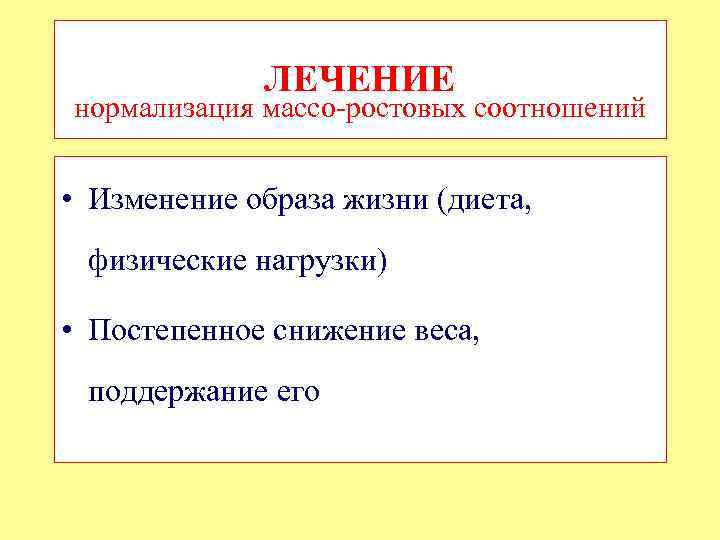 ЛЕЧЕНИЕ
нормализация массо-ростовых соотношений

• Изменение образа жизни (диета, физические нагрузки)

• Постепенное снижение веса, поддержание его